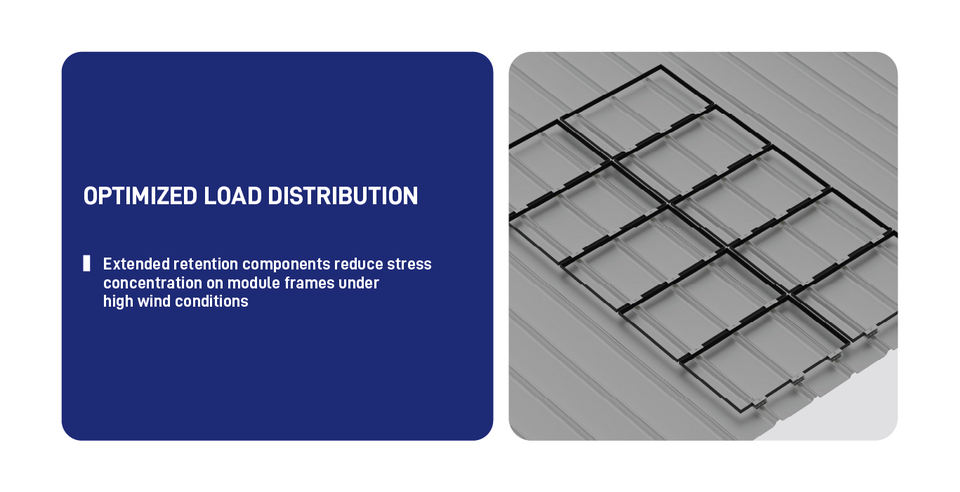 OPTIMIZED LOAD DISTRIBUTION

Extended retention components reduce stress concentration on module frames under high wind conditions